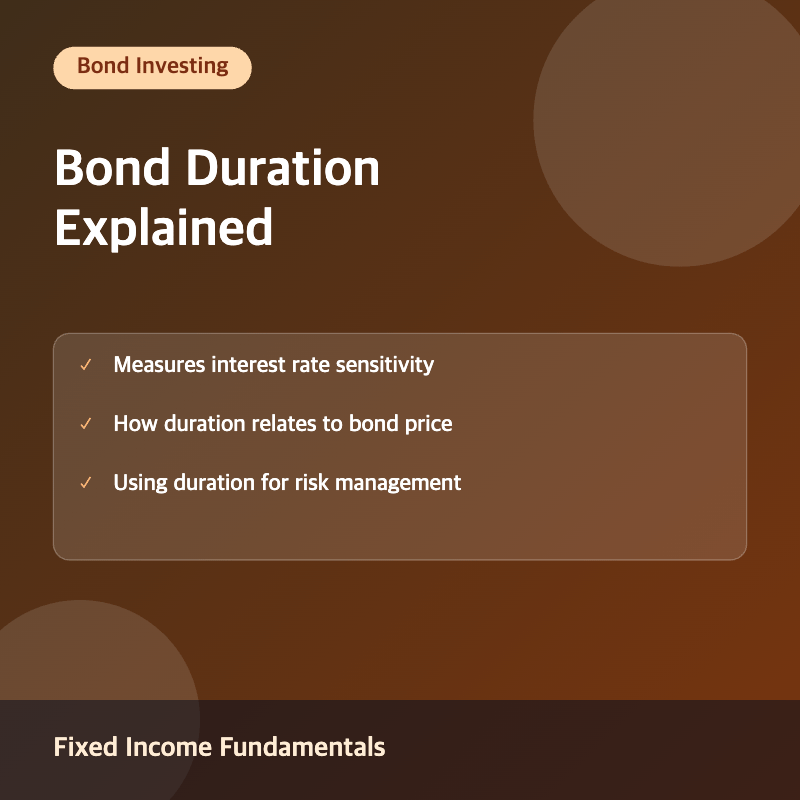 Bond Investing

Bond Duration Explained

✓ Measures interest rate sensitivity

✓ How duration relates to bond price

✓ Using duration for risk management

Fixed Income Fundamentals